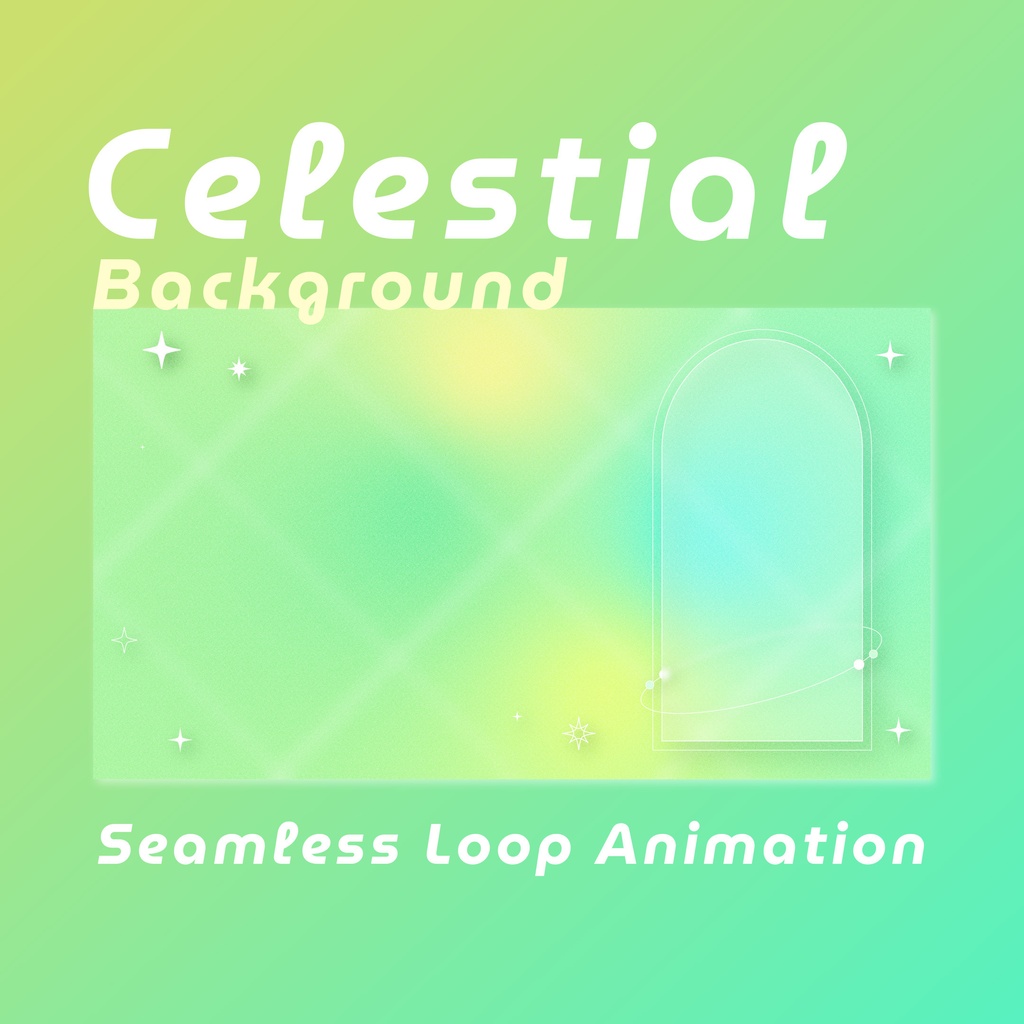 Celestial
Background

Seamless Loop Animation